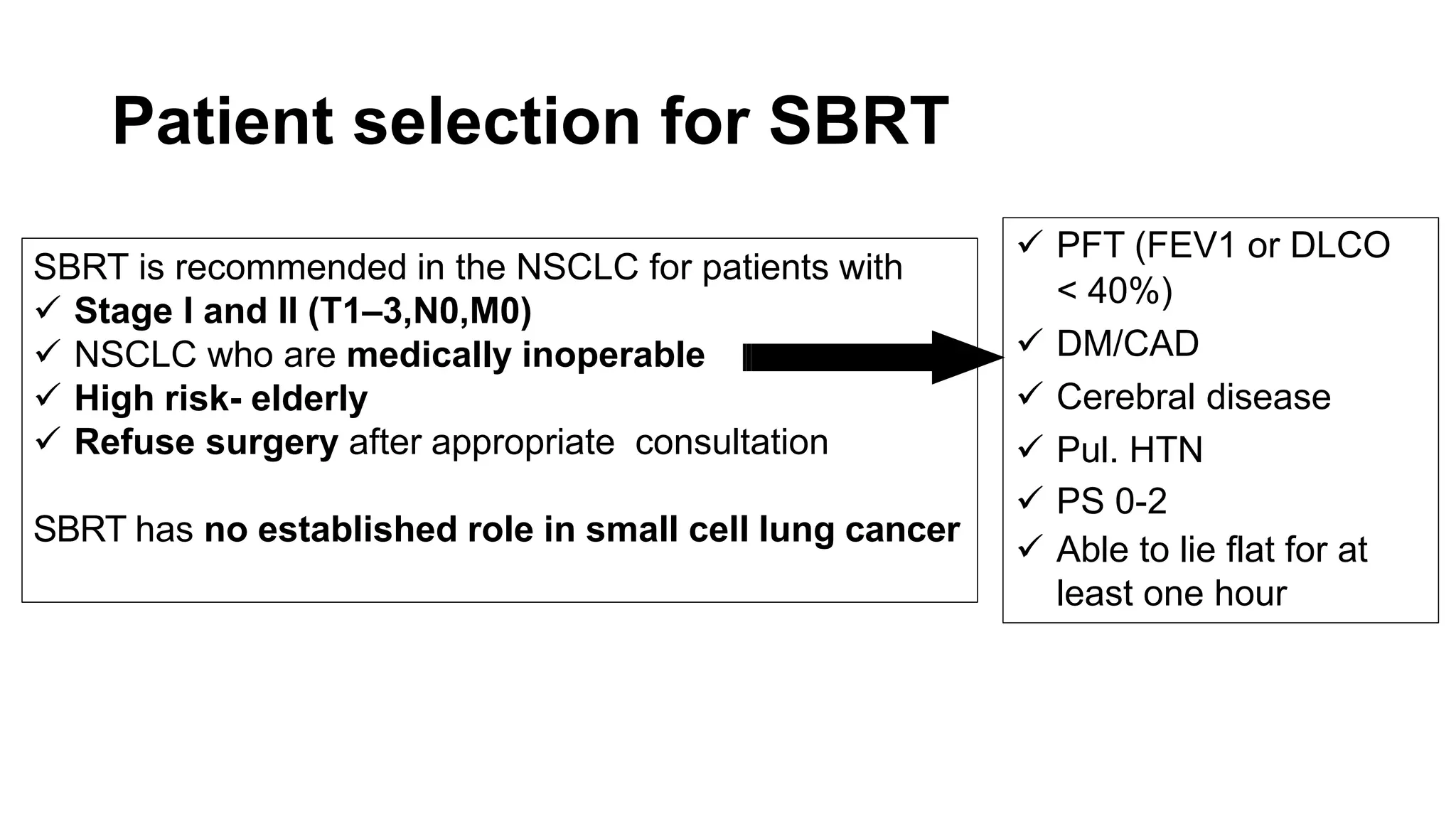 Patient selection for SBRT

SBRT is recommended in the NSCLC for patients with
✓ Stage I and II (T1–3,N0,M0)
✓ NSCLC who are medically inoperable
✓ High risk- elderly
✓ Refuse surgery after appropriate consultation

SBRT has no established role in small cell lung cancer

✓ PFT (FEV1 or DLCO < 40%)
✓ DM/CAD
✓ Cerebral disease
✓ Pul. HTN
✓ PS 0-2
✓ Able to lie flat for at least one hour